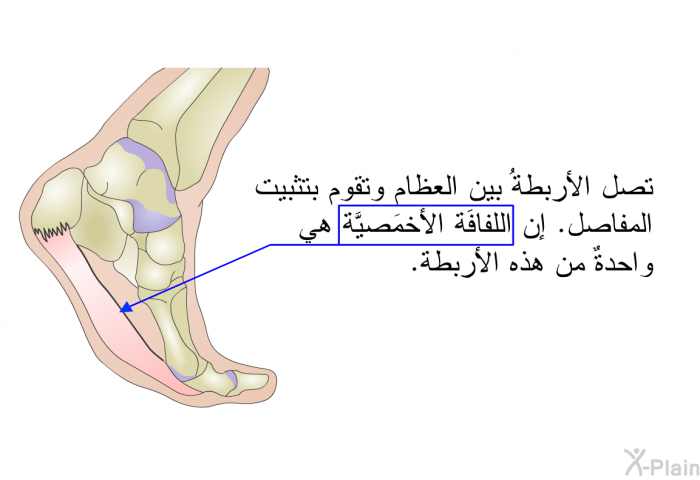 تصل الأربطةُ بين العظام وتقوم بتثبيت المفاصل. إن اللفافَة الأخمَصيَّة هي واحدةٌ من هذه الأربطة.

X-Plain